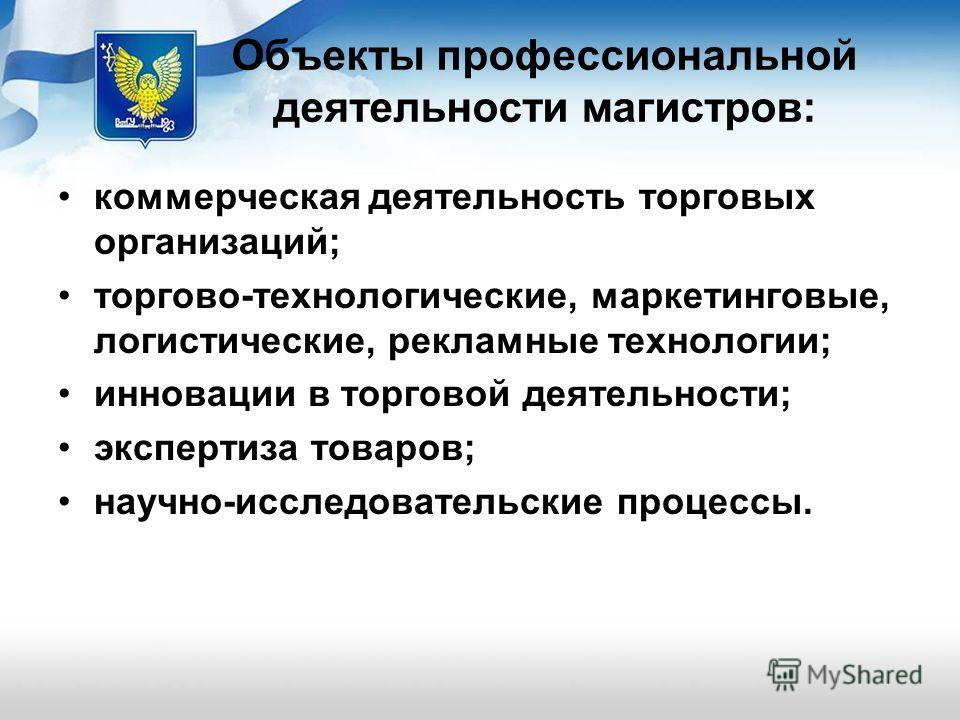 Объекты профессиональной деятельности магистров:

• коммерческая деятельность торговых организаций;
• торгово-технологические, маркетинговые, логистические, рекламные технологии;
• инновации в торговой деятельности;
• экспертиза товаров;
• научно-исследовательские процессы.

MyShared